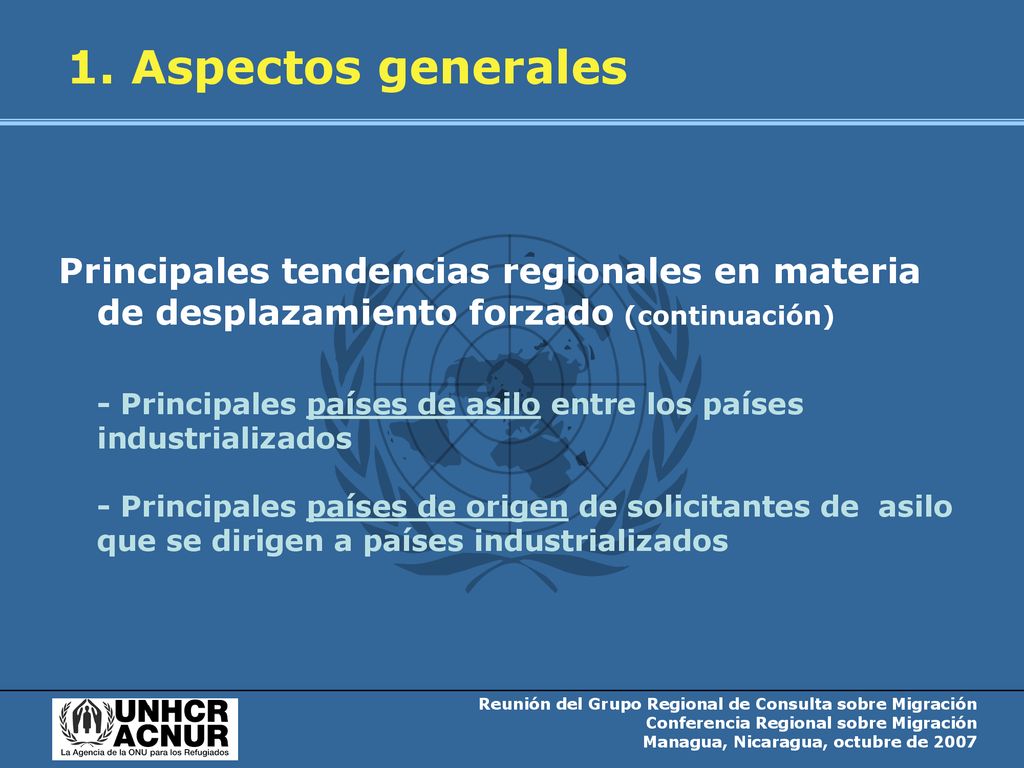 1. Aspectos generales

Principales tendencias regionales en materia de desplazamiento forzado (continuación)

- Principales países de asilo entre los países industrializados

- Principales países de origen de solicitantes de asilo que se dirigen a países industrializados

UNHCR
ACNUR
La Agencia de la ONU para los Refugiados

Reunión del Grupo Regional de Consulta sobre Migración
Conferencia Regional sobre Migración
Managua, Nicaragua, octubre de 2007